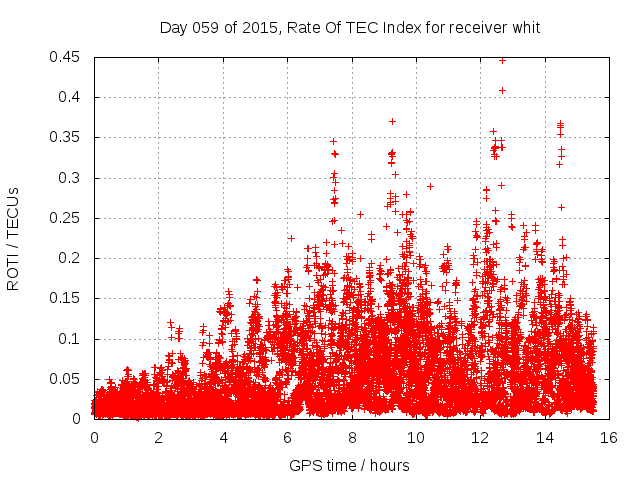 Day 059 of 2015, Rate Of TEC Index for receiver whit

ROTI / TECUs

0.45
0.4
0.35
0.3
0.25
0.2
0.15
0.1
0.05
0

0
2
4
6
8
10
12
14
16

GPS time / hours